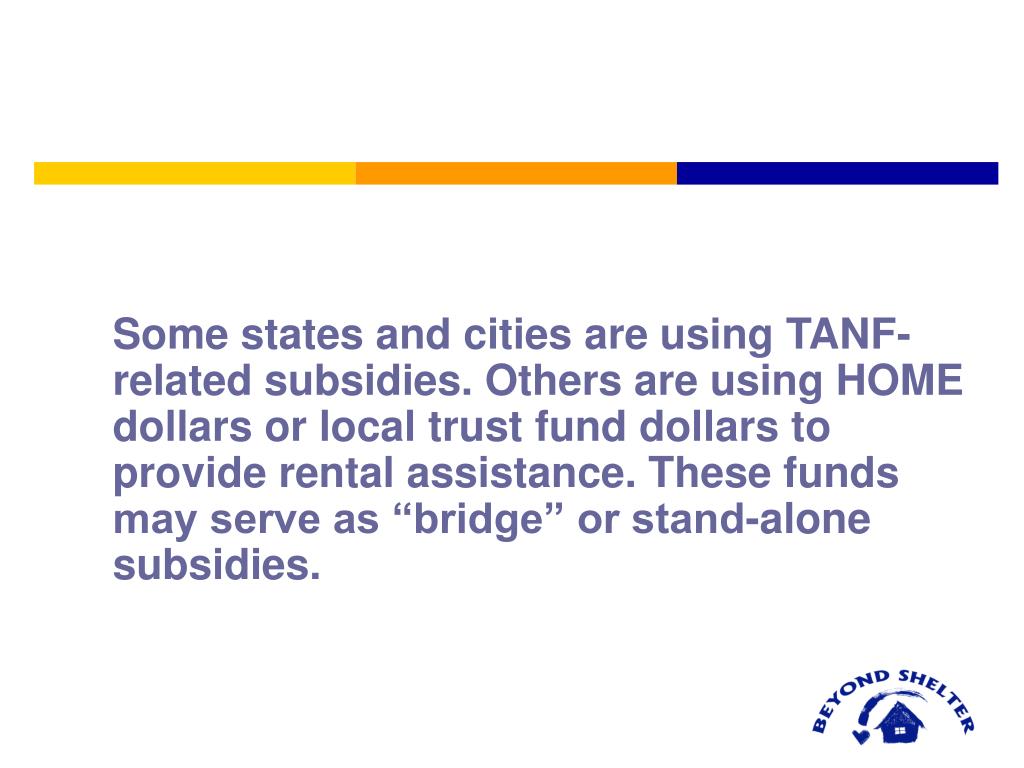 Some states and cities are using TANF-related subsidies. Others are using HOME dollars or local trust fund dollars to provide rental assistance. These funds may serve as “bridge” or stand-alone subsidies.

BEYOND SHELTER